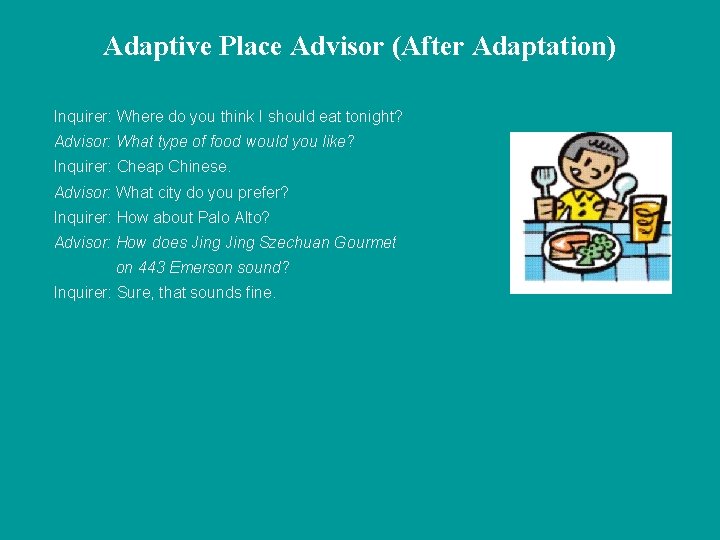 Adaptive Place Advisor (After Adaptation)

Inquirer: Where do you think I should eat tonight?
Advisor: What type of food would you like?
Inquirer: Cheap Chinese.
Advisor: What city do you prefer?
Inquirer: How about Palo Alto?
Advisor: How does Jing Jing Szechuan Gourmet on 443 Emerson sound?
Inquirer: Sure, that sounds fine.